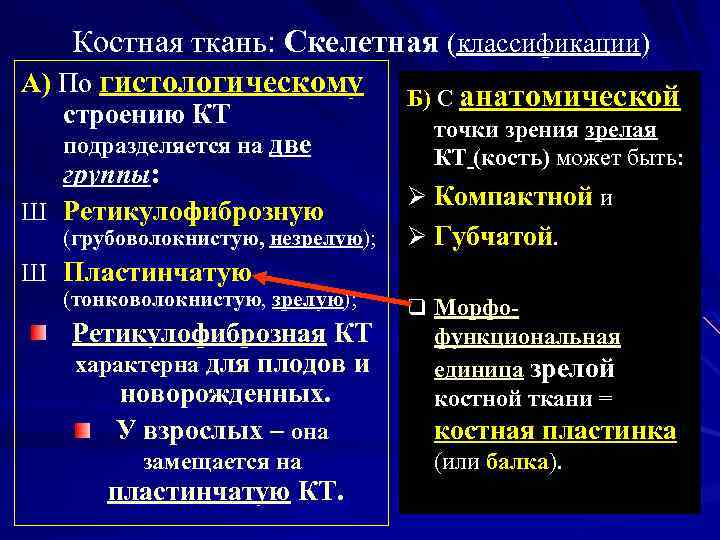 Костная ткань: Скелетная (классификации)

А) По гистологическому строению КТ подразделяется на две группы:

Ш Ретикулофиброзную (грубоволокнистую, незрелую);

Ш Пластинчатую (тонковолокнистую, зрелую);

Ретикулофиброзная КТ характерна для плодов и новорожденных.

У взрослых – она замещается на пластинчатую КТ.

Б) С анатомической точки зрения зрелая КТ (кость) может быть:

➢ Компактной и

➢ Губчатой.

❑ Морфо-функциональная единица зрелой костной ткани = костная пластинка (или балка).